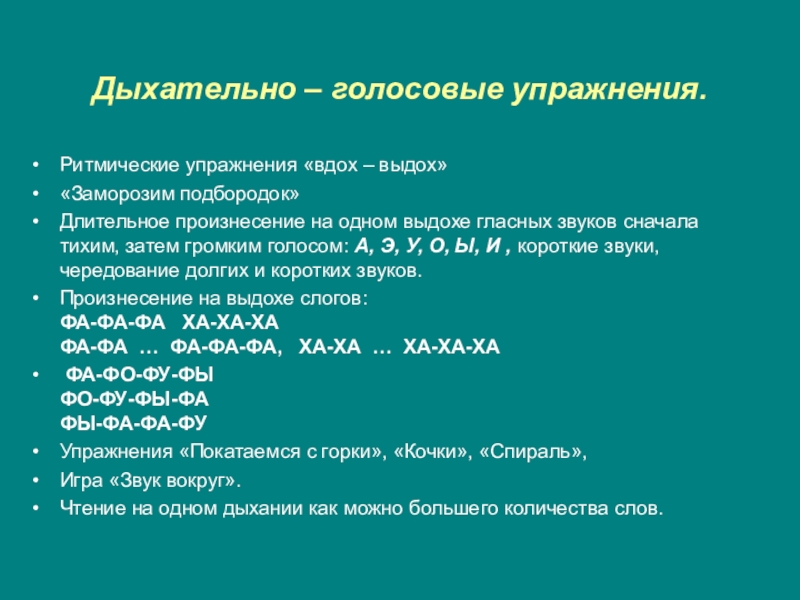 Дыхательно – голосовые упражнения.

• Ритмические упражнения «вдох – выдох»
• «Заморозим подбородок»
• Длительное произнесение на одном выдохе гласных звуков сначала тихим, затем громким голосом: А, Э, У, О, Ы, И , короткие звуки, чередование долгих и коротких звуков.
• Произнесение на выдохе слогов:
ФА-ФА-ФА ХА-ХА-ХА
ФА-ФА … ФА-ФА-ФА, ХА-ХА … ХА-ХА-ХА
• ФА-ФО-ФУ-ФЫ
ФО-ФУ-ФЫ-ФА
ФЫ-ФА-ФА-ФУ
• Упражнения «Покатаемся с горки», «Кочки», «Спираль»,
• Игра «Звук вокруг».
• Чтение на одном дыхании как можно большего количества слов.